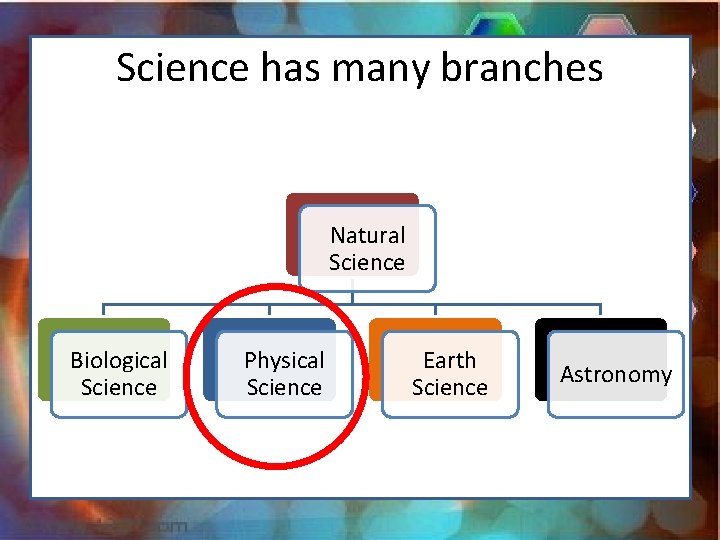 Science has many branches

Natural Science

Biological Science

Physical Science

Earth Science

Astronomy